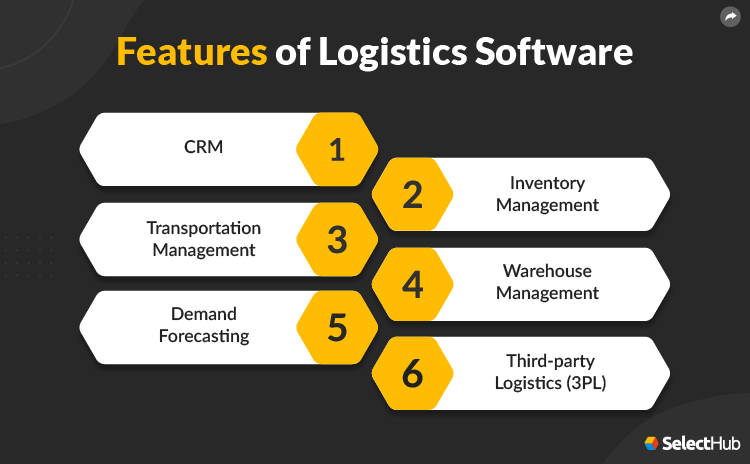 Features of Logistics Software

CRM 1

2 Inventory Management

Transportation Management 3

4 Warehouse Management

Demand Forecasting 5

6 Third-party Logistics (3PL)

SelectHub